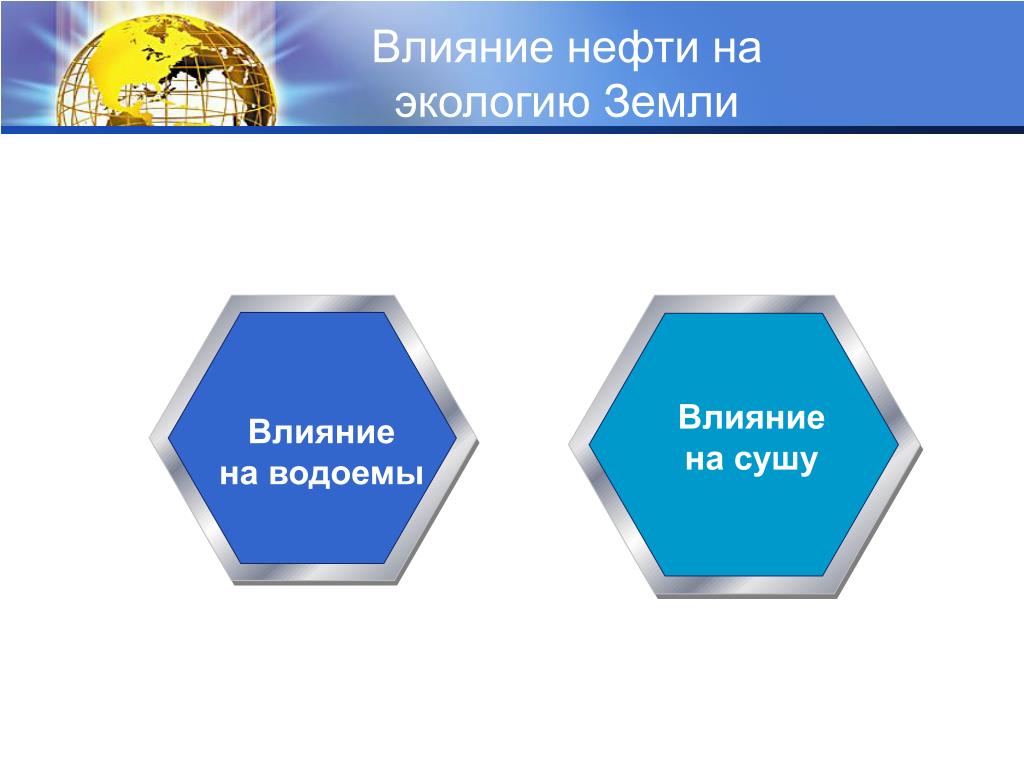 Влияние нефти на экологию Земли

Влияние на водоемы

Влияние на сушу